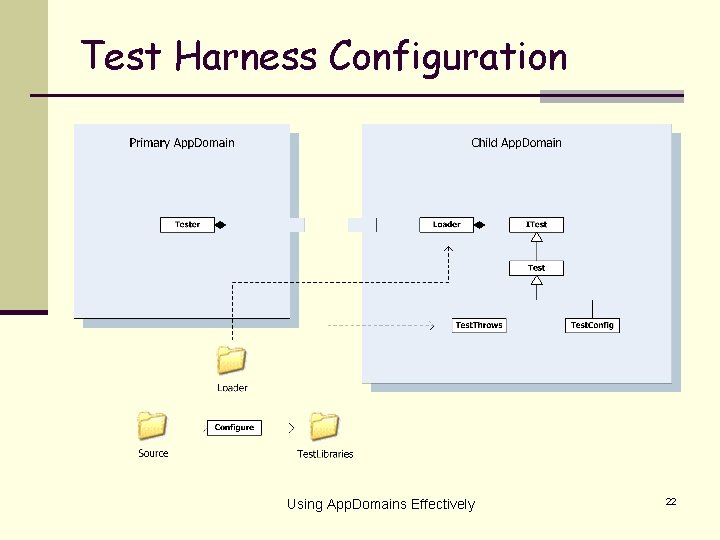 Test Harness Configuration

Primary AppDomain

Tester

Child AppDomain

Loader

ITest

Test

TestThrows

TestConfig

Loader

Source

Configure

TestLibraries

Using AppDomains Effectively

22